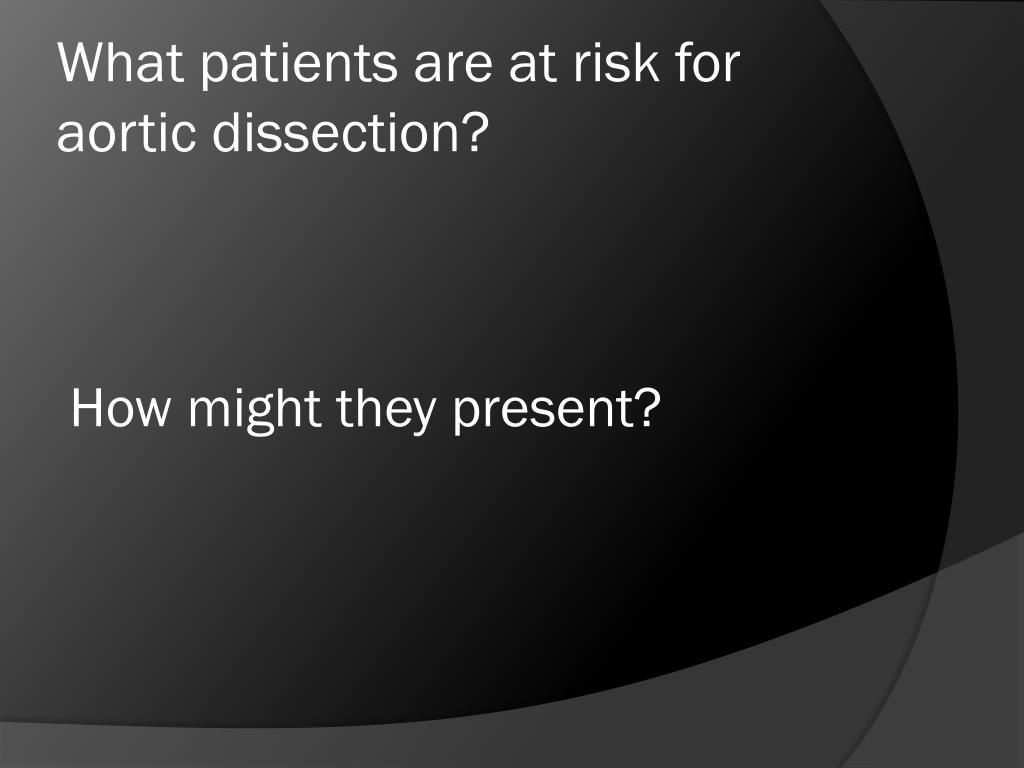 What patients are at risk for aortic dissection?

How might they present?